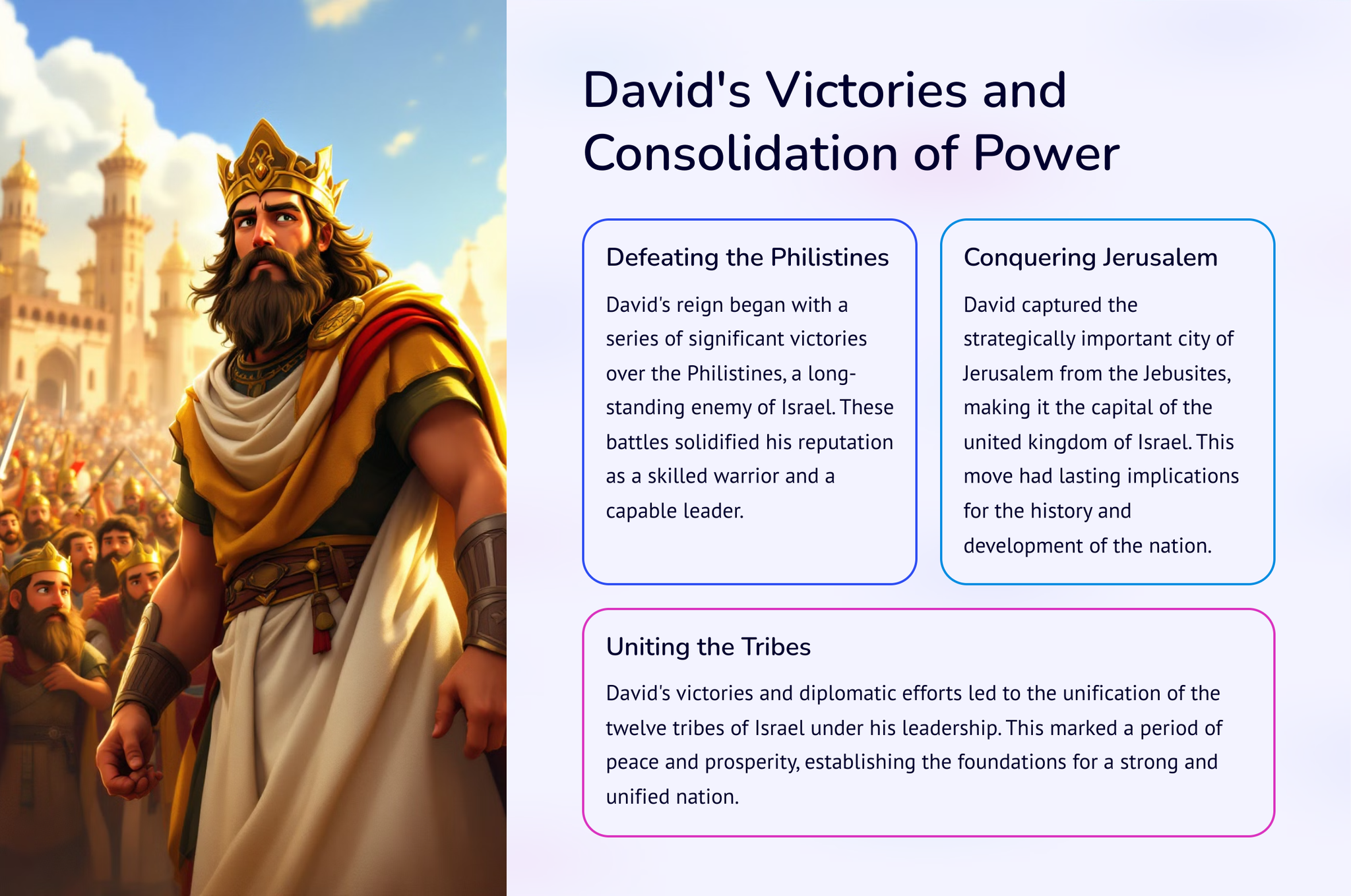 David's Victories and Consolidation of Power

Defeating the Philistines

David's reign began with a series of significant victories over the Philistines, a long-standing enemy of Israel. These battles solidified his reputation as a skilled warrior and a capable leader.

Conquering Jerusalem

David captured the strategically important city of Jerusalem from the Jebusites, making it the capital of the united kingdom of Israel. This move had lasting implications for the history and development of the nation.

Uniting the Tribes

David's victories and diplomatic efforts led to the unification of the twelve tribes of Israel under his leadership. This marked a period of peace and prosperity, establishing the foundations for a strong and unified nation.